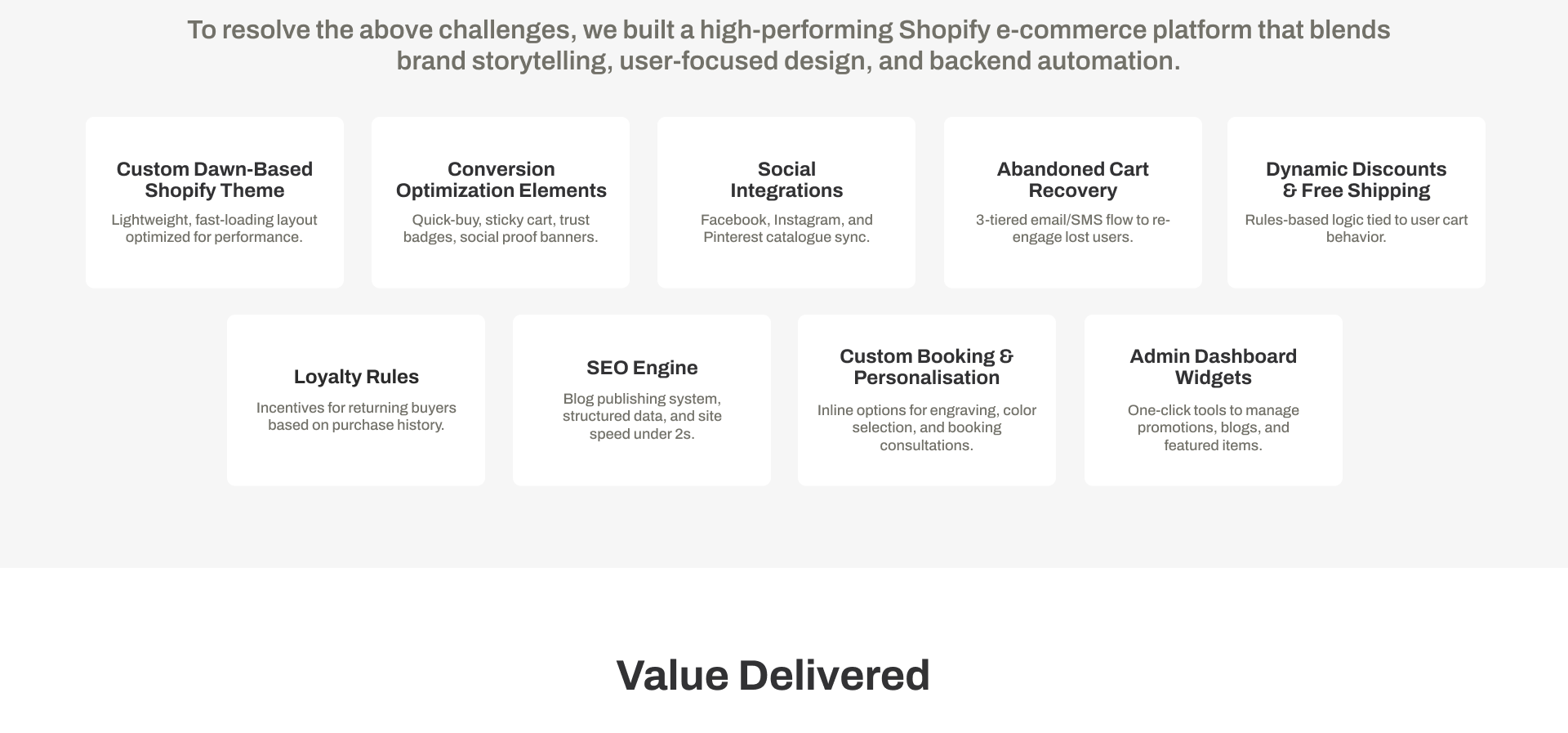 To resolve the above challenges, we built a high-performing Shopify e-commerce platform that blends brand storytelling, user-focused design, and backend automation.

Custom Dawn-Based Shopify Theme

Lightweight, fast-loading layout optimized for performance.

Conversion Optimization Elements

Quick-buy, sticky cart, trust badges, social proof banners.

Social Integrations

Facebook, Instagram, and Pinterest catalogue sync.

Abandoned Cart Recovery

3-tiered email/SMS flow to re-engage lost users.

Dynamic Discounts & Free Shipping

Rules-based logic tied to user cart behavior.

Loyalty Rules

Incentives for returning buyers based on purchase history.

SEO Engine

Blog publishing system, structured data, and site speed under 2s.

Custom Booking & Personalisation

Inline options for engraving, color selection, and booking consultations.

Admin Dashboard Widgets

One-click tools to manage promotions, blogs, and featured items.

Value Delivered